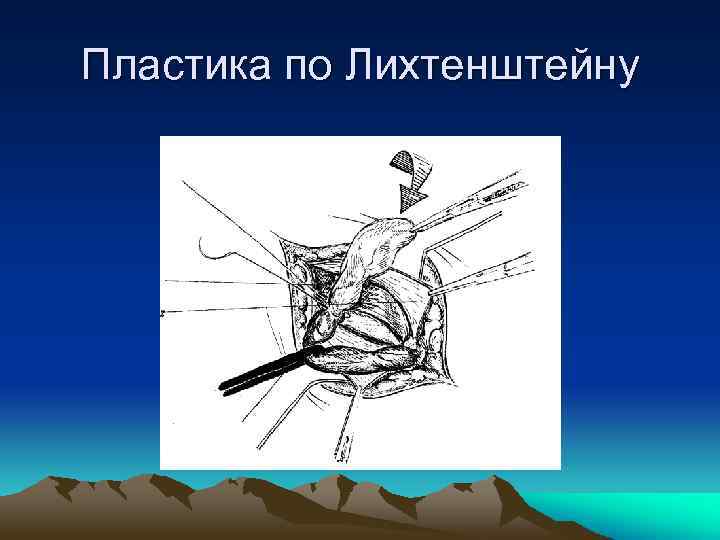 Пластика по Лихтенштейну